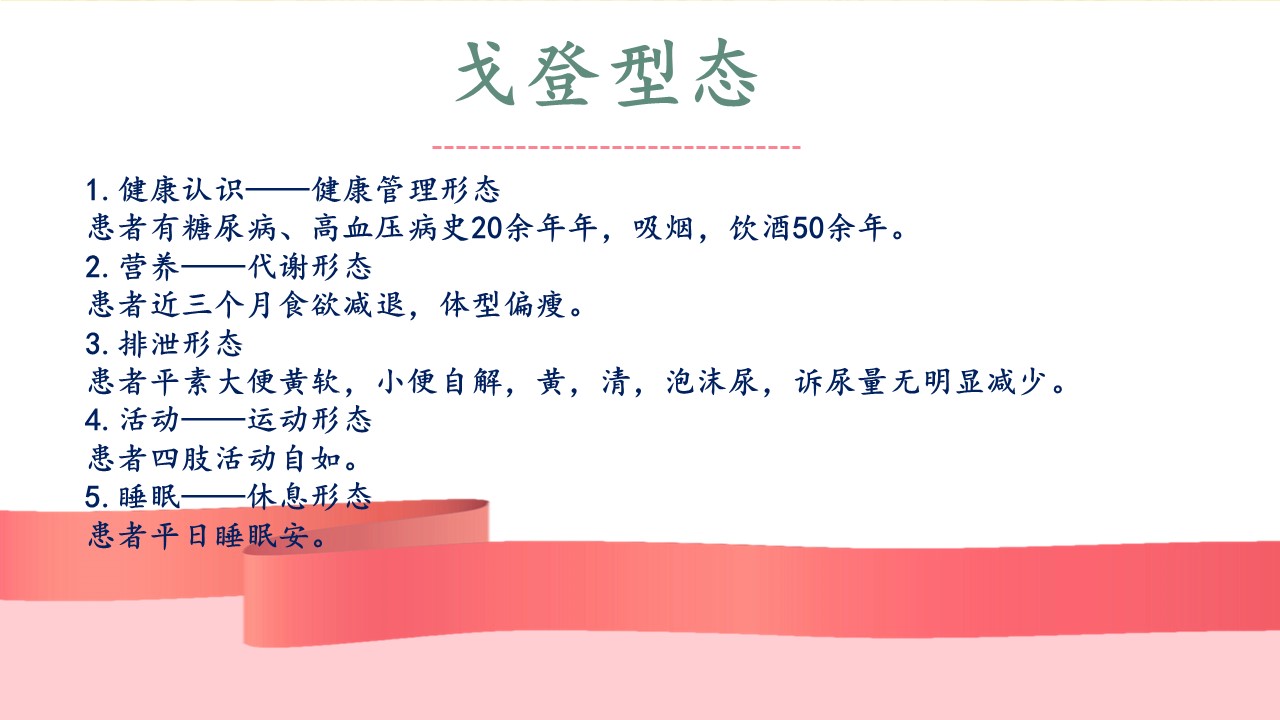 戈登型态

1. 健康认识——健康管理形态
患者有糖尿病、高血压病史20余年年，吸烟，饮酒50余年。
2. 营养——代谢形态
患者近三个月食欲减退，体型偏瘦。
3. 排泄形态
患者平素大便黄软，小便自解，黄，清，泡沫尿，诉尿量无明显减少。
4. 活动——运动形态
患者四肢活动自如。
5. 睡眠——休息形态
患者平日睡眠安。